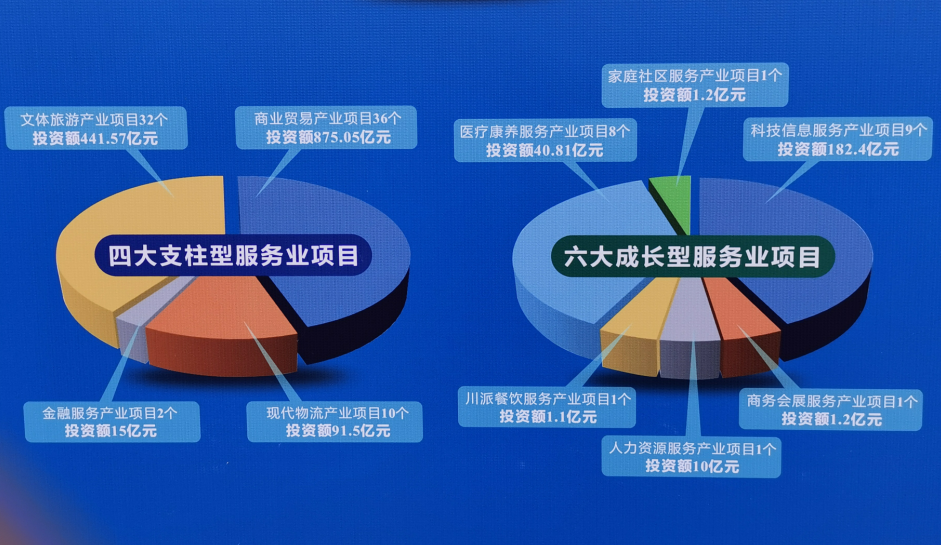 文体旅游产业项目32个
投资额441.57亿元

商业贸易产业项目36个
投资额875.05亿元

四大支柱型服务业项目

金融服务产业项目2个
投资额15亿元

现代物流产业项目10个
投资额91.5亿元

家庭社区服务产业项目1个
投资额1.2亿元

医疗康养服务产业项目8个
投资额40.81亿元

科技信息服务产业项目9个
投资额182.4亿元

六大成长型服务业项目

川派餐饮服务产业项目1个
投资额1.1亿元

商务会展服务产业项目1个
投资额1.2亿元

人力资源服务产业项目1个
投资额10亿元